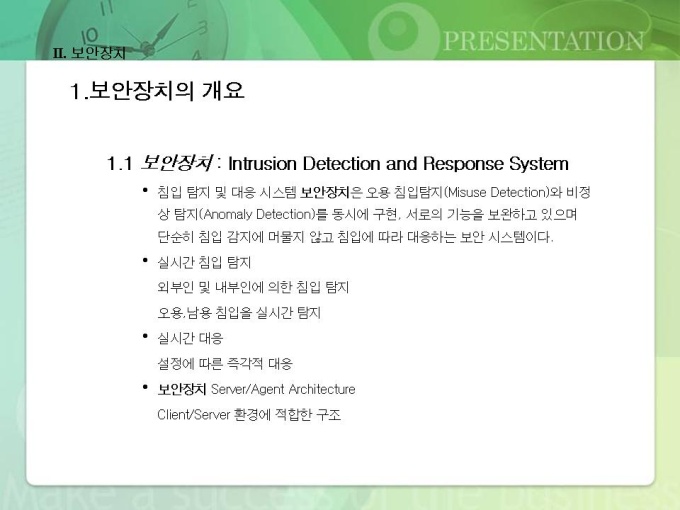 II. 보안장치

PRESENTATION

1.보안장치의 개요

1.1 보안장치 : Intrusion Detection and Response System

• 침입 탐지 및 대응 시스템 보안장치은 오용 침입탐지(Misuse Detection)와 비정상 탐지(Anomaly Detection)를 동시에 구현, 서로의 기능을 보완하고 있으며 단순히 침입 감지에 머물지 않고 침입에 따라 대응하는 보안 시스템이다.

• 실시간 침입 탐지

외부인 및 내부인에 의한 침입 탐지

오용,남용 침입을 실시간 탐지

• 실시간 대응

설정에 따른 즉각적 대응

• 보안장치 Server/Agent Architecture

Client/Server 환경에 적합한 구조

Make a success of the business